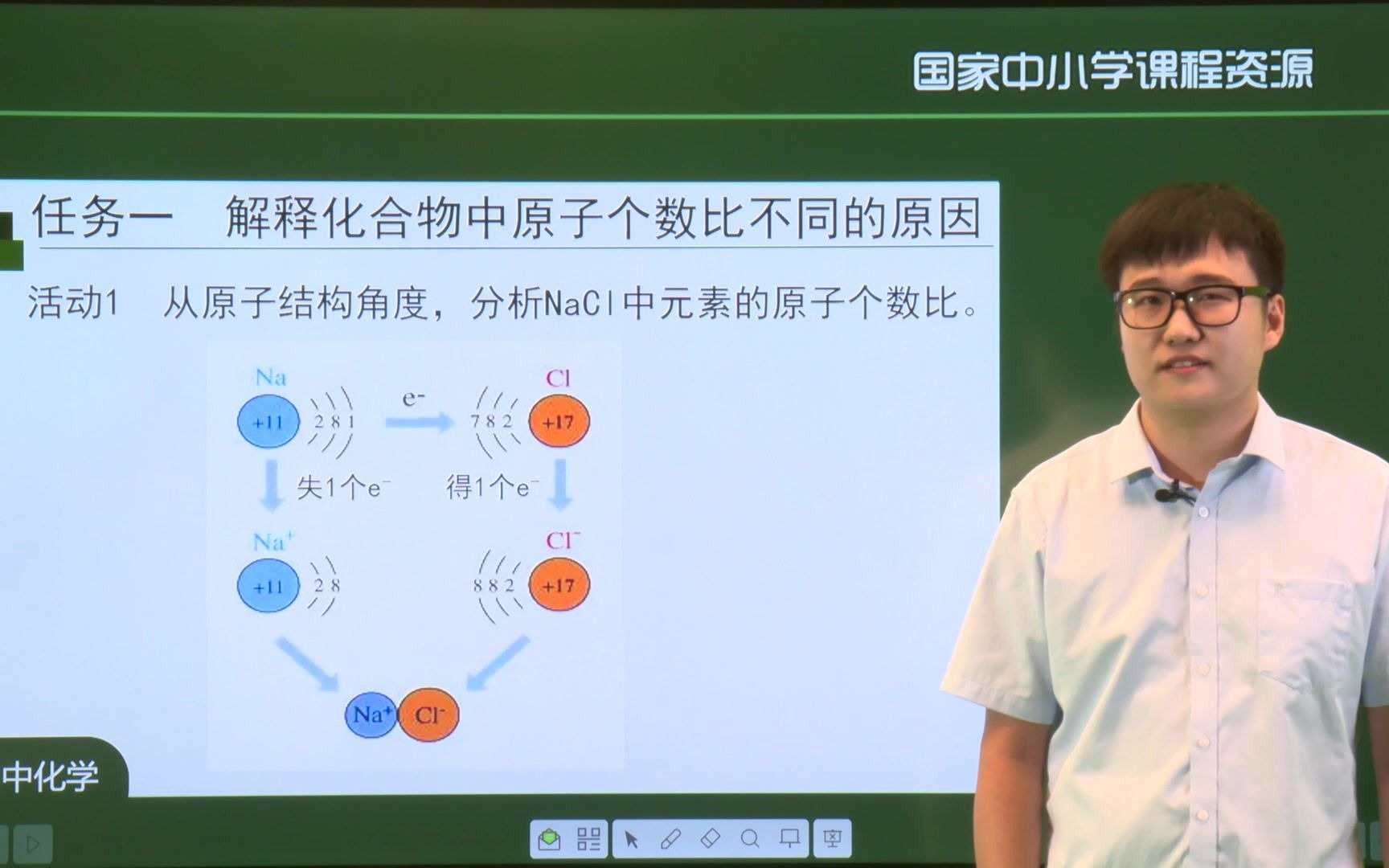 国家中小学课程资源

任务一　解释化合物中原子个数比不同的原因

活动1　从原子结构角度，分析NaCl中元素的原子个数比。

Na

+11 2 8 1

$e^-$

Cl

7 8 2 +17

失1个$e^-$

得1个$e^-$

$Na^+$

+11 2 8

$Cl^-$

8 8 2 +17

$Na^+$ $Cl^-$

中化学